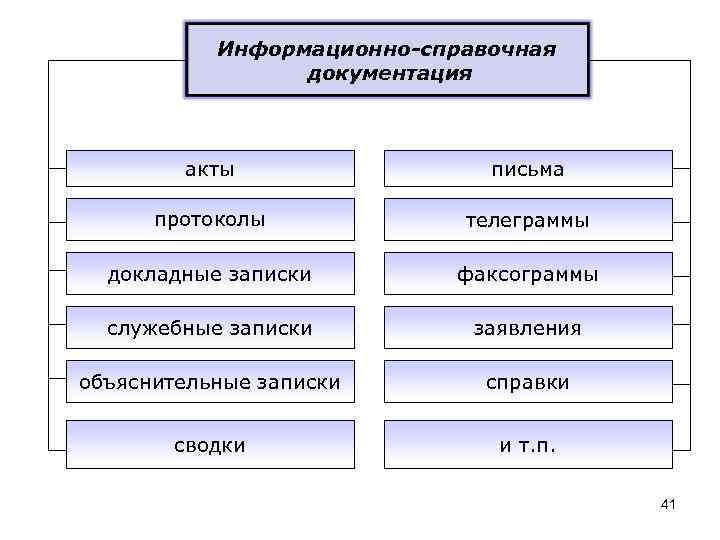 Информационно-справочная документация

акты

протоколы

докладные записки

служебные записки

объяснительные записки

сводки

письма

телеграммы

факсограммы

заявления

справки

и т.п.

41